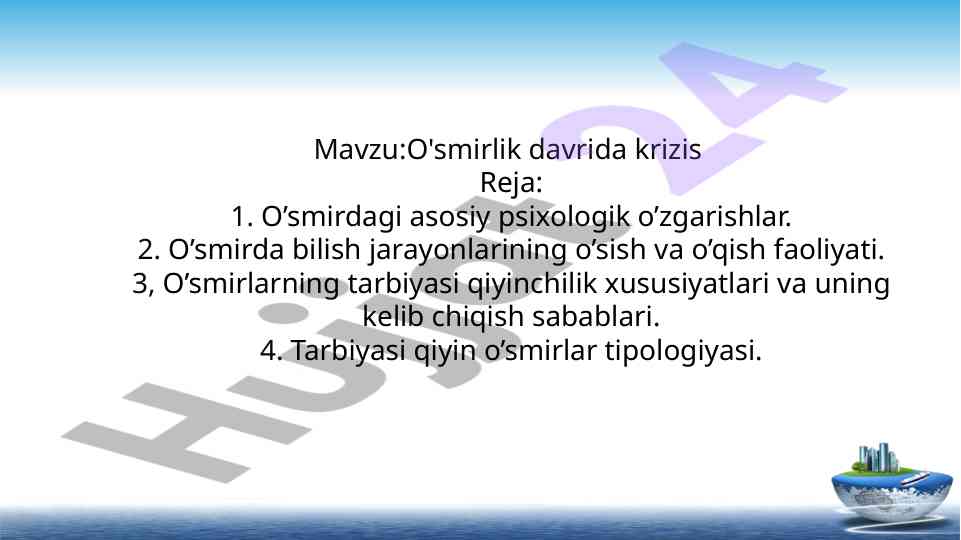 Mavzu:O'smirlik davrida krizis
Reja:
1. O’smirdagi asosiy psixologik o’zgarishlar.
2. O’smirda bilish jarayonlarining o’sish va o’qish faoliyati.
3, O’smirlarning tarbiyasi qiyinchilik xususiyatlari va uning kelib chiqish sabablari.
4. Tarbiyasi qiyin o’smirlar tipologiyasi.

Hujjat24